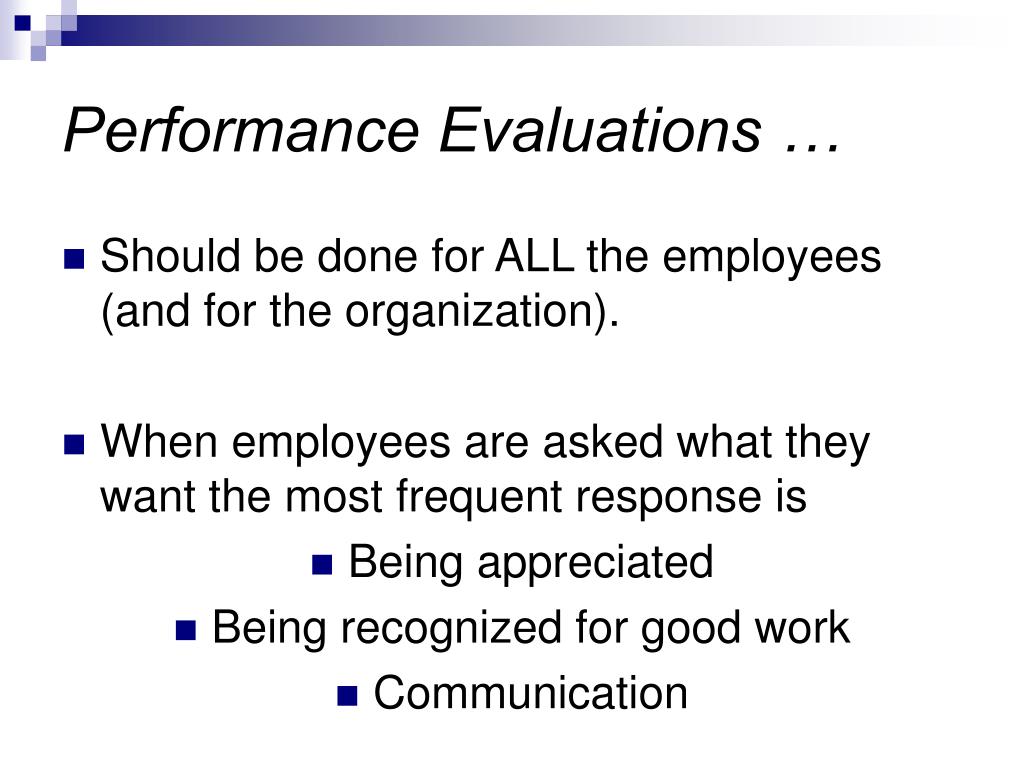 Performance Evaluations …

Should be done for ALL the employees (and for the organization).

When employees are asked what they want the most frequent response is

Being appreciated

Being recognized for good work

Communication